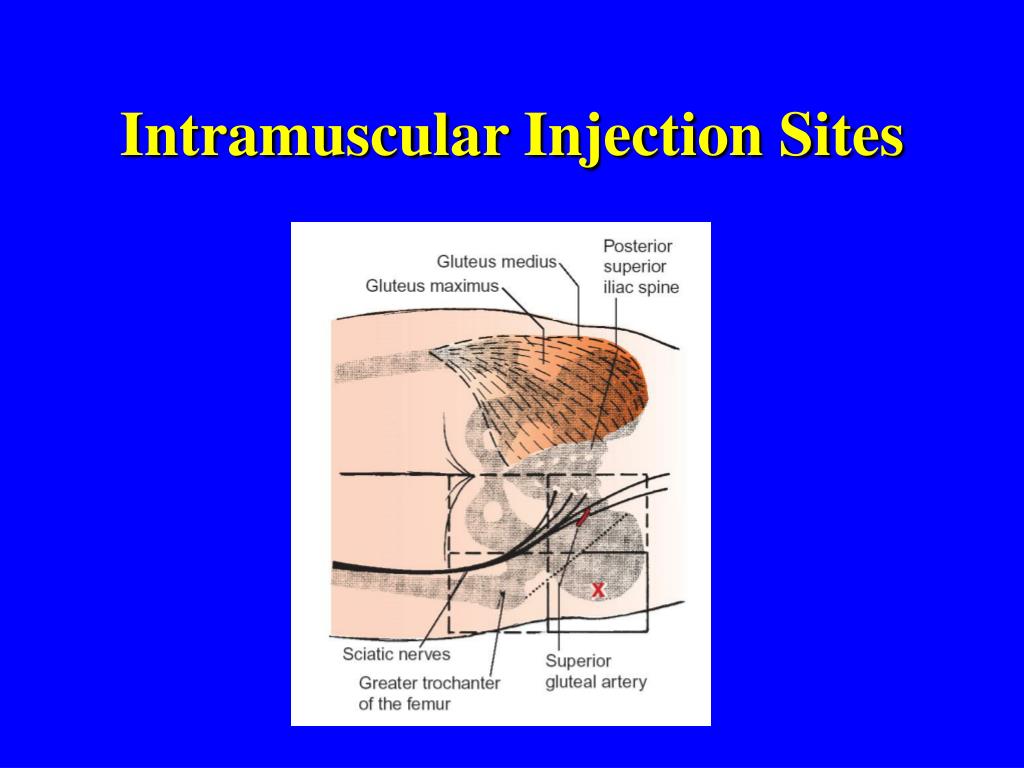 Intramuscular Injection Sites

Gluteus medius

Gluteus maximus

Posterior superior iliac spine

X

Sciatic nerves

Greater trochanter of the femur

Superior gluteal artery